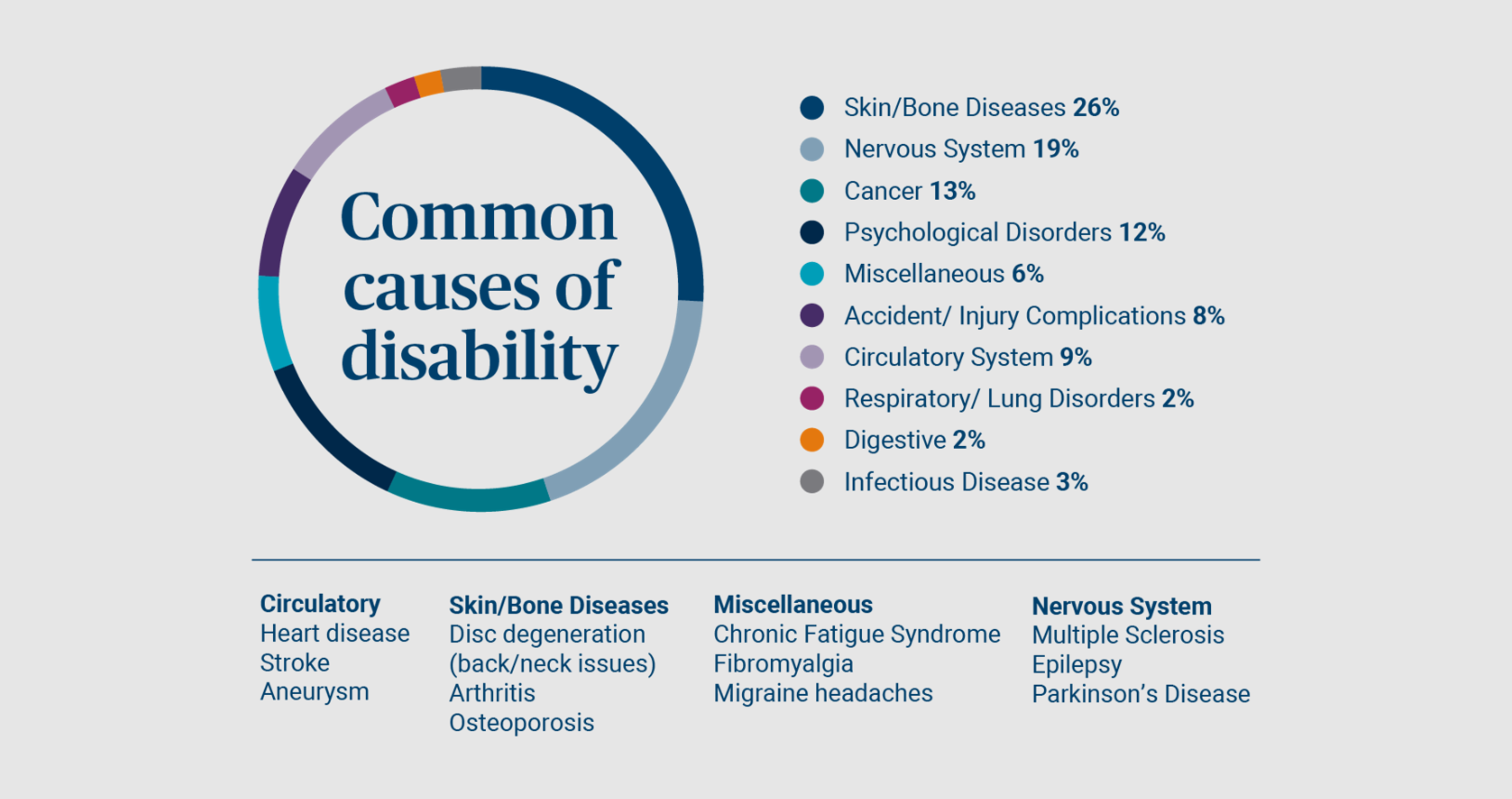 Common causes of disability

Skin/Bone Diseases 26%
Nervous System 19%
Cancer 13%
Psychological Disorders 12%
Miscellaneous 6%
Accident/ Injury Complications 8%
Circulatory System 9%
Respiratory/ Lung Disorders 2%
Digestive 2%
Infectious Disease 3%

Circulatory
Heart disease
Stroke
Aneurysm

Skin/Bone Diseases
Disc degeneration (back/neck issues)
Arthritis
Osteoporosis

Miscellaneous
Chronic Fatigue Syndrome
Fibromyalgia
Migraine headaches

Nervous System
Multiple Sclerosis
Epilepsy
Parkinson's Disease